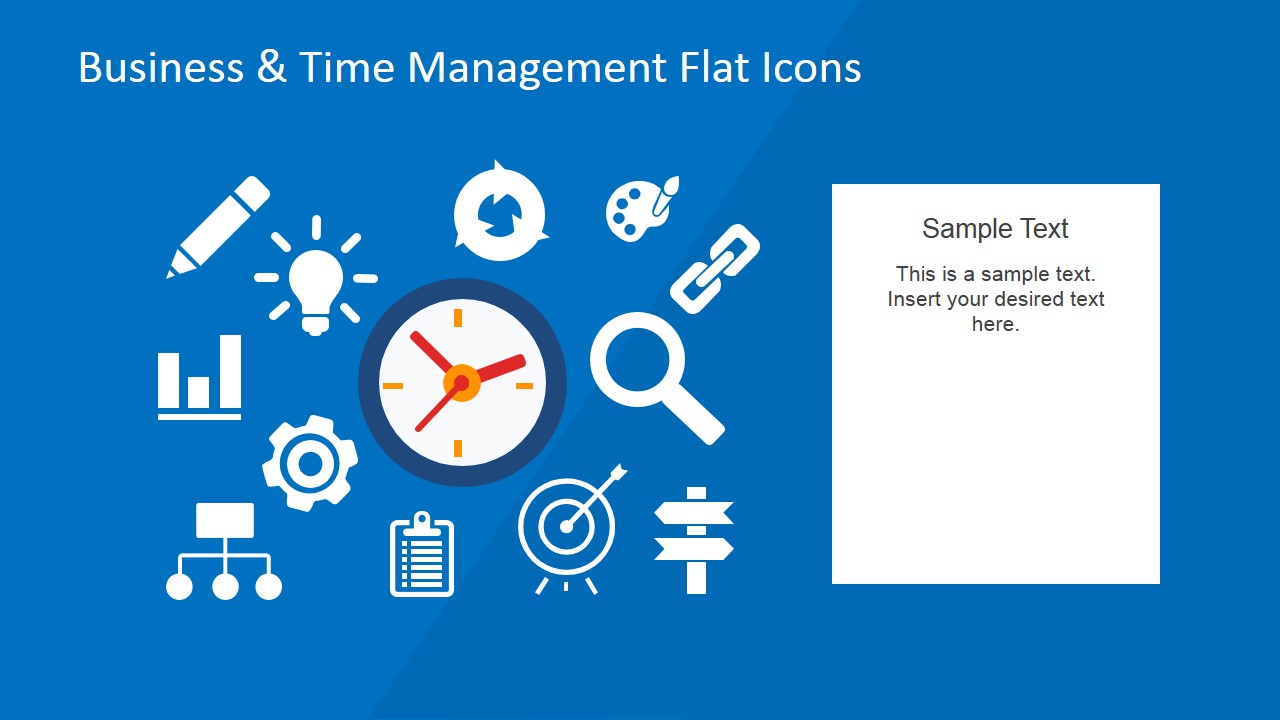 Business & Time Management Flat Icons

Sample Text

This is a sample text. Insert your desired text here.